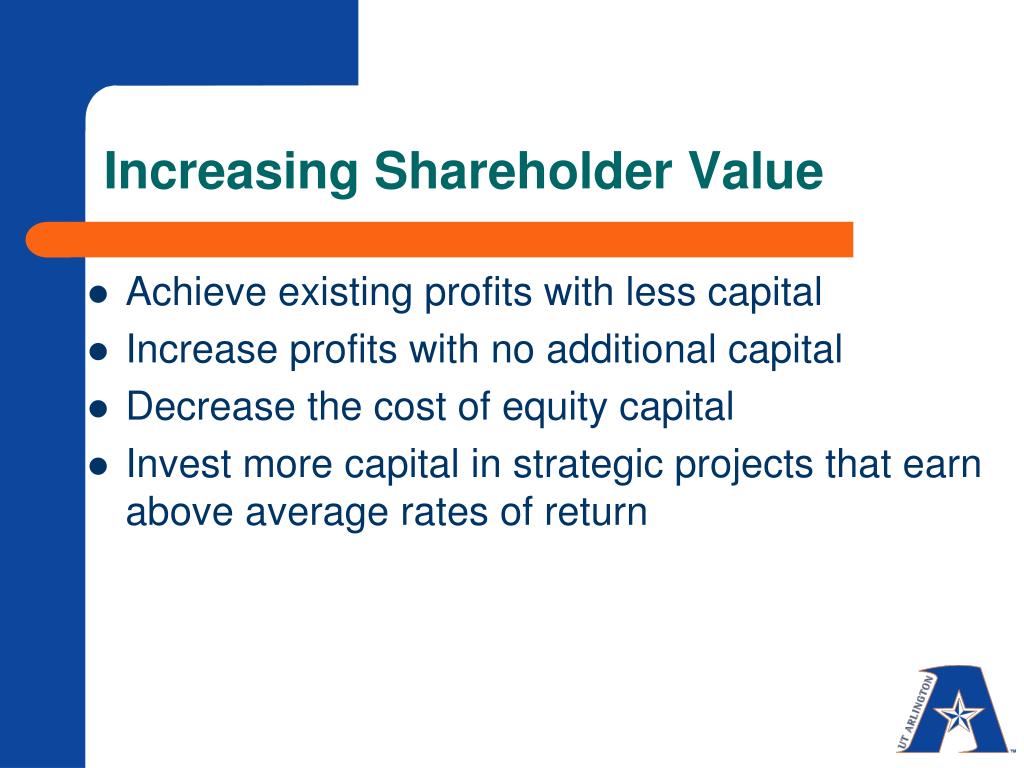 Increasing Shareholder Value

- Achieve existing profits with less capital
- Increase profits with no additional capital
- Decrease the cost of equity capital
- Invest more capital in strategic projects that earn above average rates of return

UT ARLINGTON